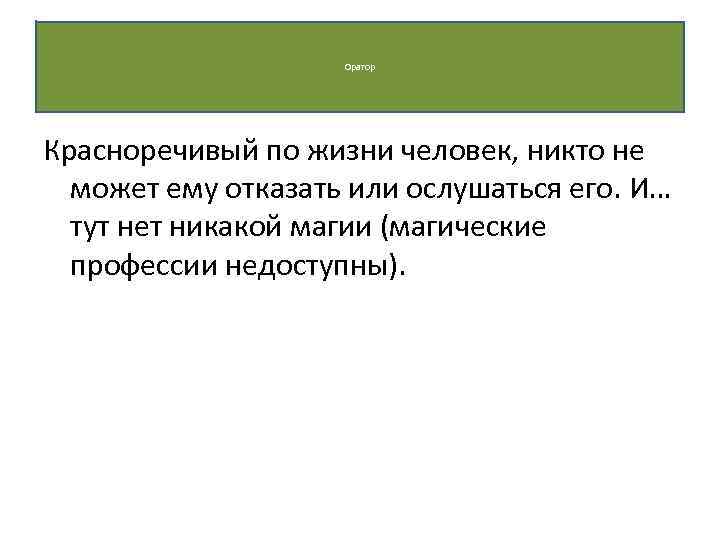 Оратор

Красноречивый по жизни человек, никто не может ему отказать или ослушаться его. И… тут нет никакой магии (магические профессии недоступны).